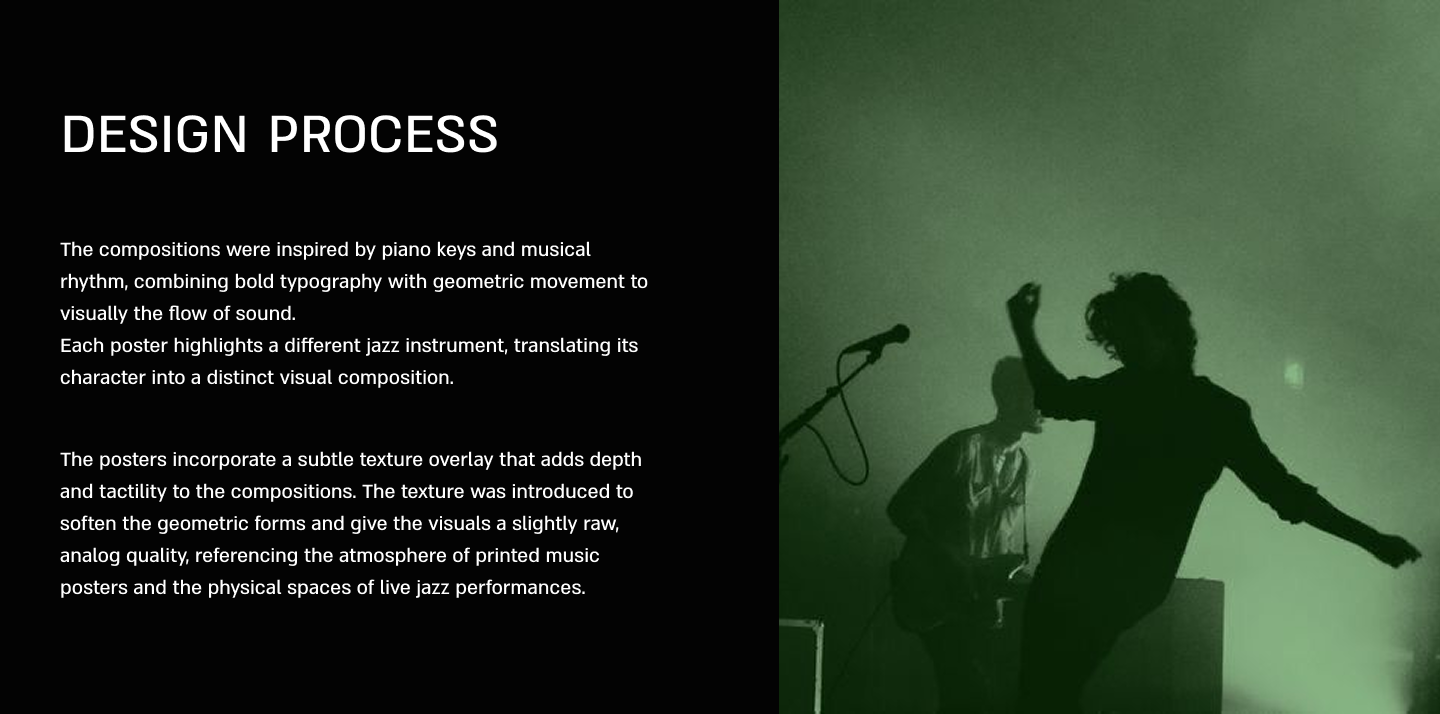 DESIGN PROCESS

The compositions were inspired by piano keys and musical rhythm, combining bold typography with geometric movement to visually the flow of sound.
Each poster highlights a different jazz instrument, translating its character into a distinct visual composition.

The posters incorporate a subtle texture overlay that adds depth and tactility to the compositions. The texture was introduced to soften the geometric forms and give the visuals a slightly raw, analog quality, referencing the atmosphere of printed music posters and the physical spaces of live jazz performances.